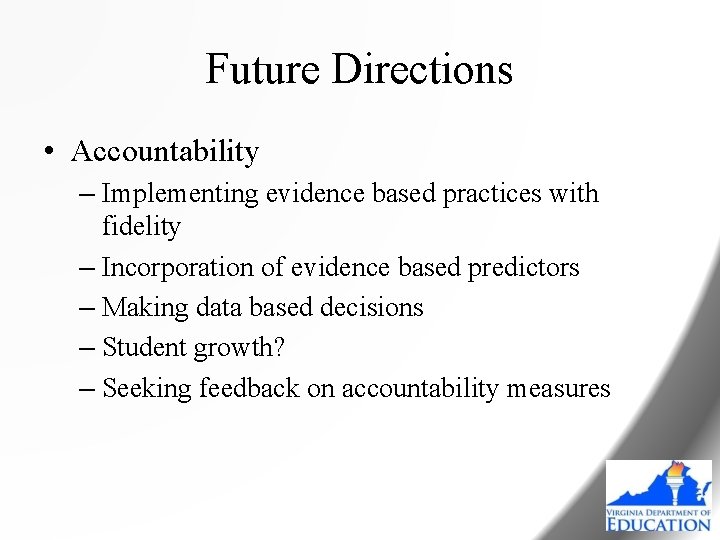 Future Directions

• Accountability
– Implementing evidence based practices with fidelity
– Incorporation of evidence based predictors
– Making data based decisions
– Student growth?
– Seeking feedback on accountability measures

VIRGINIA DEPARTMENT OF EDUCATION